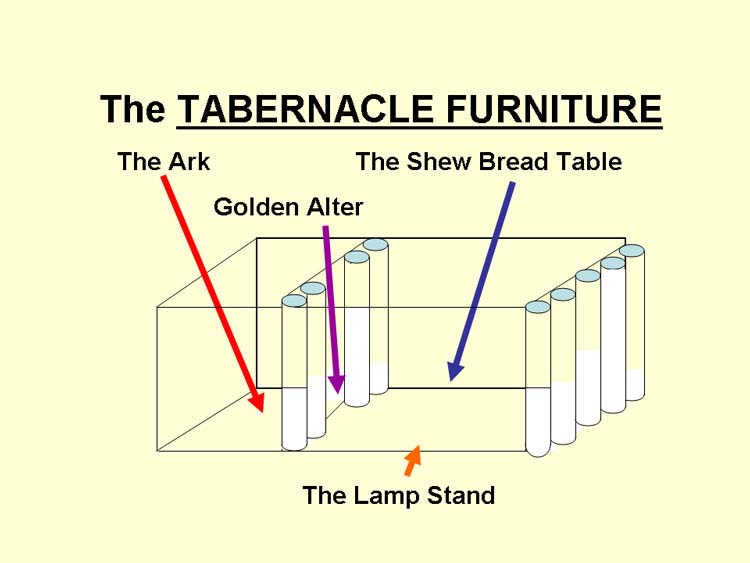 The TABERNACLE FURNITURE

The Ark

The Shew Bread Table

Golden Alter

The Lamp Stand